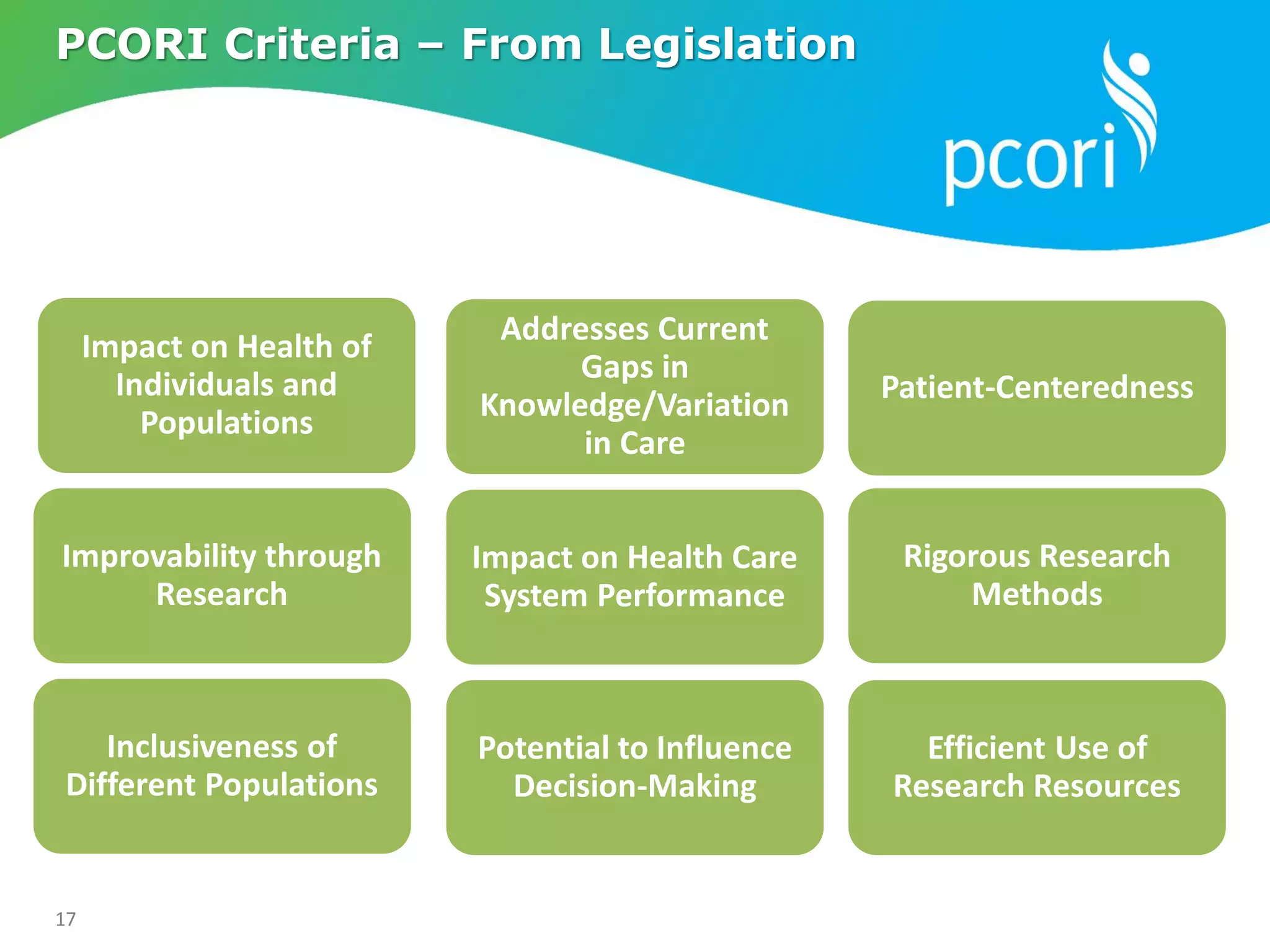 PCORI Criteria – From Legislation

pcori

Impact on Health of Individuals and Populations

Addresses Current Gaps in Knowledge/Variation in Care

Patient-Centeredness

Improvability through Research

Impact on Health Care System Performance

Rigorous Research Methods

Inclusiveness of Different Populations

Potential to Influence Decision-Making

Efficient Use of Research Resources

17